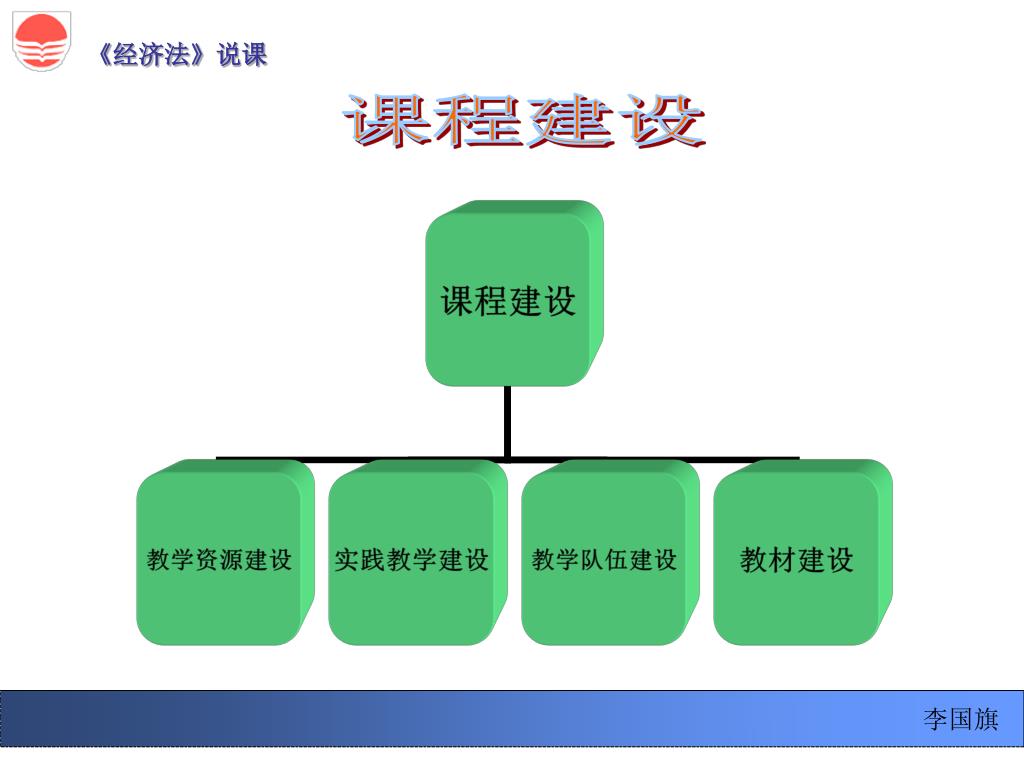 《经济法》说课

课程建设

课程建设

教学资源建设

实践教学建设

教学队伍建设

教材建设

李国旗